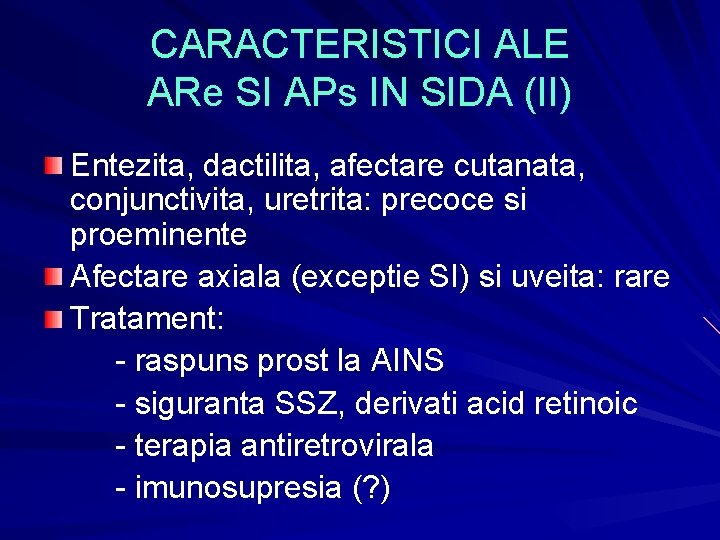 CARACTERISTICI ALE
ARe SI APs IN SIDA (II)

• Entezita, dactilita, afectare cutanata, conjunctivita, uretrita: precoce si proeminente
• Afectare axiala (exceptie SI) si uveita: rare
• Tratament:
- raspuns prost la AINS
- siguranta SSZ, derivati acid retinoic
- terapia antiretrovirala
- imunosupresia (?)